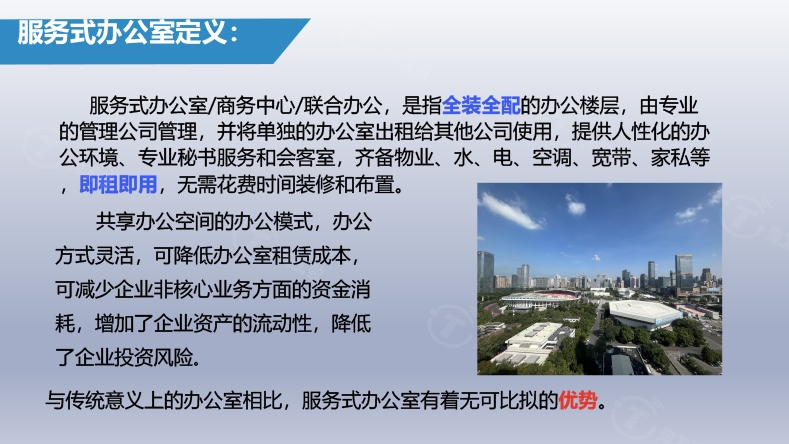 服务式办公室定义：

服务式办公室/商务中心/联合办公，是指全装全配的办公楼层，由专业的管理公司管理，并将单独的办公室出租给其他公司使用，提供人性化的办公环境、专业秘书服务和会客室，齐备物业、水、电、空调、宽带、家私等，即租即用，无需花费时间装修和布置。

共享办公空间的办公模式，办公方式灵活，可降低办公室租赁成本，可减少企业非核心业务方面的资金消耗，增加了企业资产的流动性，降低了企业投资风险。

与传统意义上的办公室相比，服务式办公室有着无可比拟的优势。